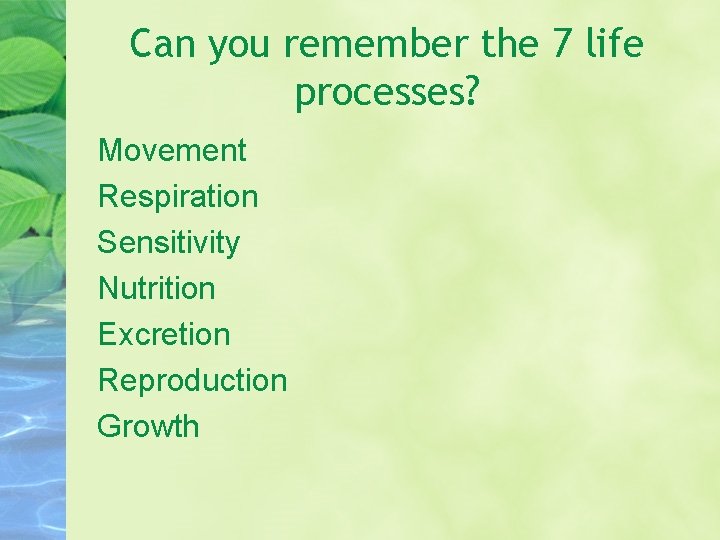 Can you remember the 7 life processes?

Movement
Respiration
Sensitivity
Nutrition
Excretion
Reproduction
Growth